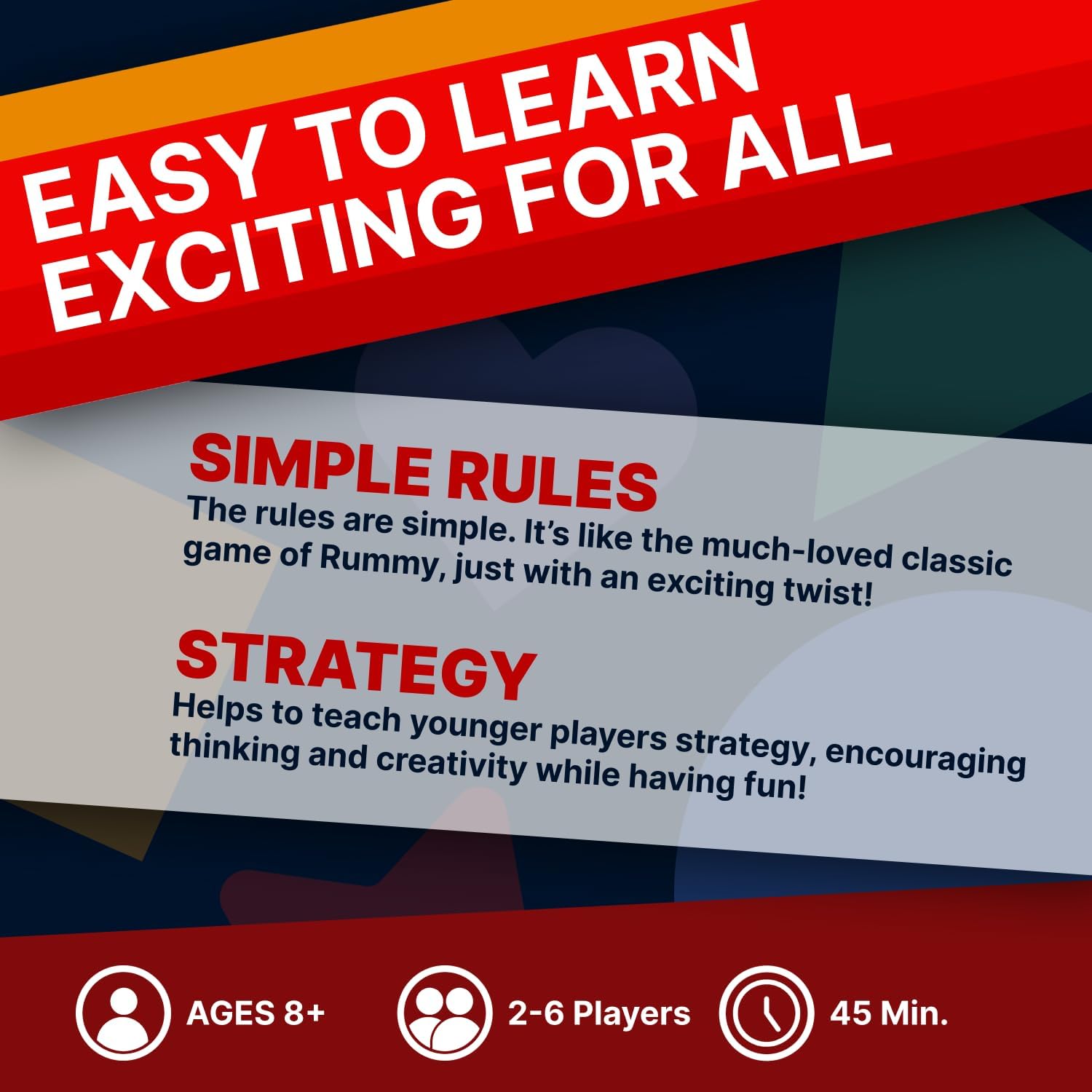 EASY TO LEARN
EXCITING FOR ALL

SIMPLE RULES
The rules are simple. It's like the much-loved classic game of Rummy, just with an exciting twist!

STRATEGY
Helps to teach younger players strategy, encouraging thinking and creativity while having fun!

AGES 8+

2-6 Players

45 Min.